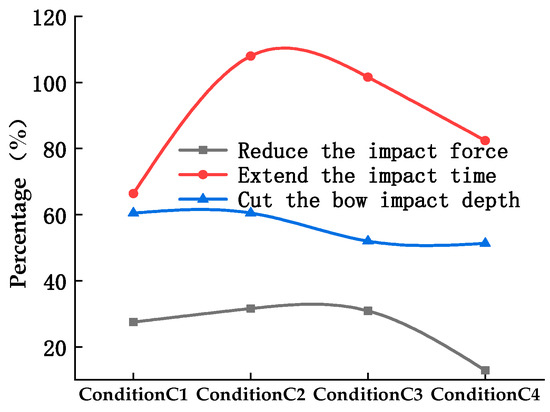 120
100
80
60
40
20
Percentage （%）
Reduce the impact force
Extend the impact time
Cut the bow impact depth
ConditionC1 ConditionC2 ConditionC3 ConditionC4